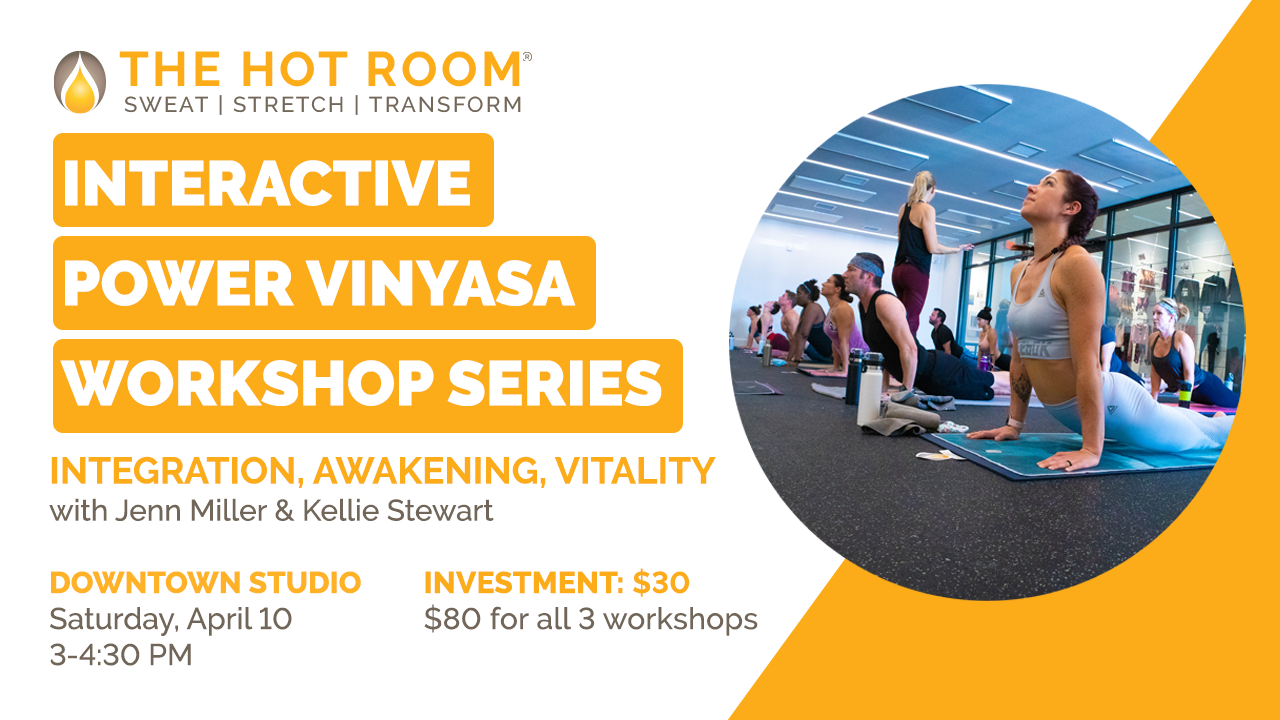 THE HOT ROOM®
SWEAT | STRETCH | TRANSFORM

INTERACTIVE
POWER VINYASA
WORKSHOP SERIES

INTEGRATION, AWAKENING, VITALITY
with Jenn Miller & Kellie Stewart

DOWNTOWN STUDIO
Saturday, April 10
3-4:30 PM

INVESTMENT: $30
$80 for all 3 workshops